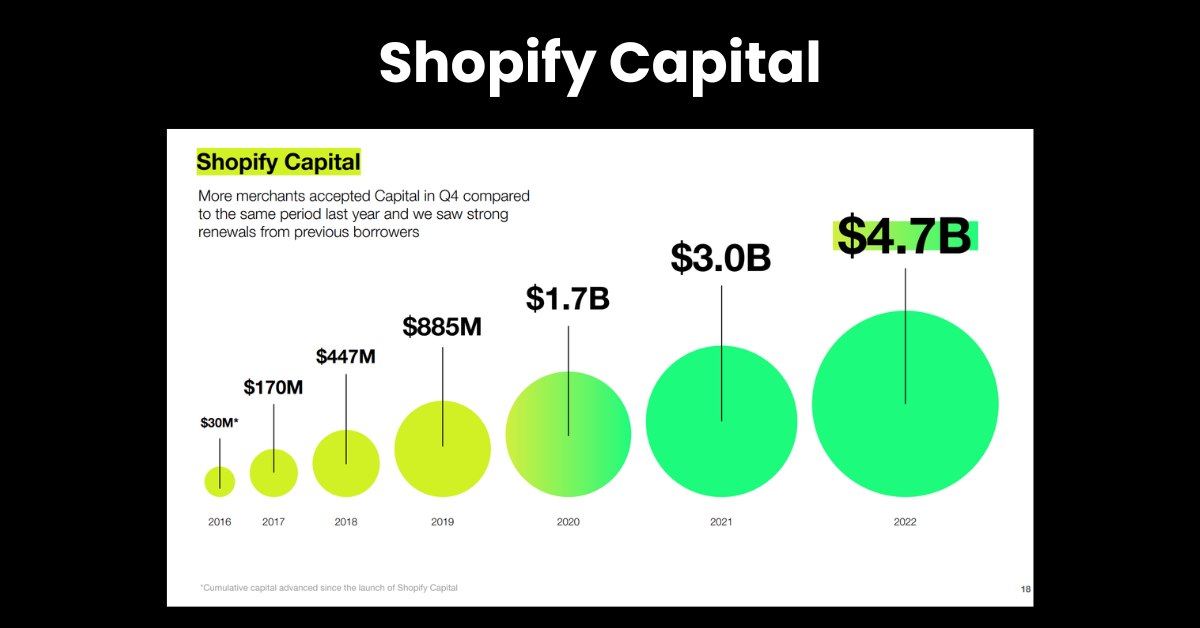 Shopify Capital

Shopify Capital

More merchants accepted Capital in Q4 compared to the same period last year and we saw strong renewals from previous borrowers

$30M*
$170M
$447M
$885M
$1.7B
$3.0B
$4.7B

2016
2017
2018
2019
2020
2021
2022

*Cumulative capital advanced since the launch of Shopify Capital

18